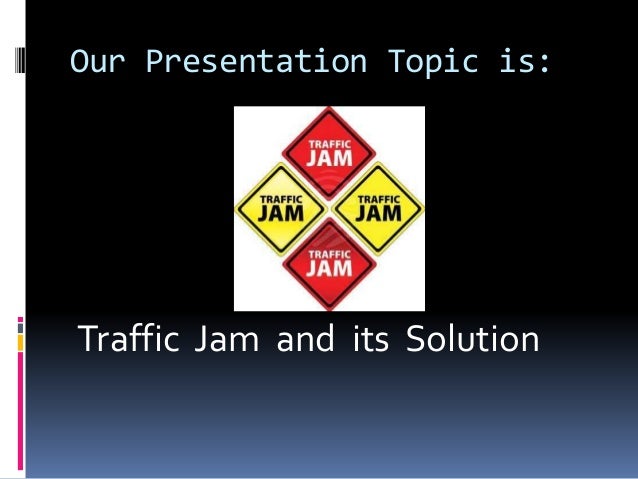 Our Presentation Topic is:

TRAFFIC JAM

TRAFFIC JAM

TRAFFIC JAM

TRAFFIC JAM

Traffic Jam and its Solution